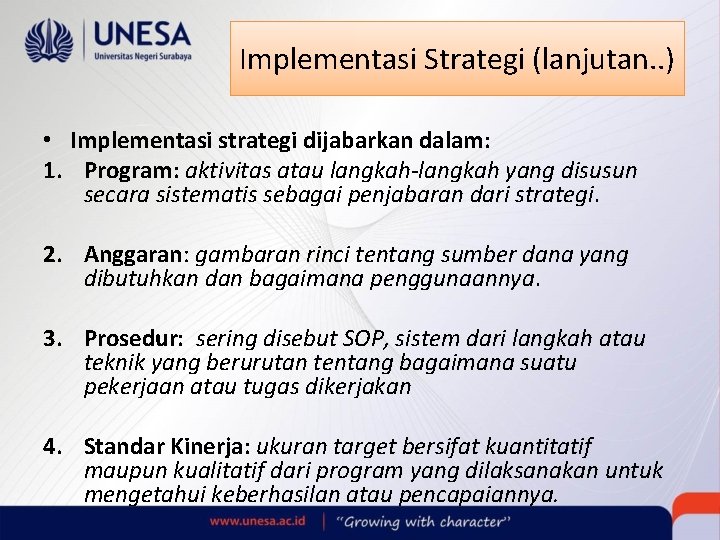 UNESA
Universitas Negeri Surabaya

Implementasi Strategi (lanjutan..)

• Implementasi strategi dijabarkan dalam:
1. Program: aktivitas atau langkah-langkah yang disusun secara sistematis sebagai penjabaran dari strategi.

2. Anggaran: gambaran rinci tentang sumber dana yang dibutuhkan dan bagaimana penggunaannya.

3. Prosedur: sering disebut SOP, sistem dari langkah atau teknik yang berurutan tentang bagaimana suatu pekerjaan atau tugas dikerjakan

4. Standar Kinerja: ukuran target bersifat kuantitatif maupun kualitatif dari program yang dilaksanakan untuk mengetahui keberhasilan atau pencapaiannya.

www.unesa.ac.id | "Growing with character"